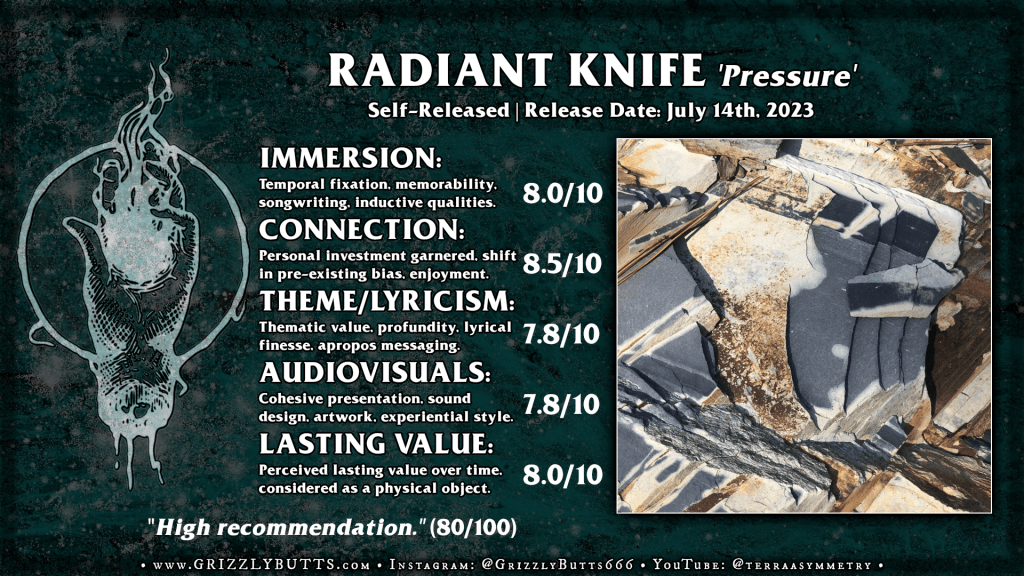 RADIANT KNIFE 'Pressure'
Self-Released | Release Date: July 14th, 2023

IMMERSION:
Temporal fixation, memorability, songwriting, inductive qualities.
8.0/10

CONNECTION:
Personal investment garnered, shift in pre-existing bias, enjoyment.
8.5/10

THEME/LYRICISM:
Thematic value, profundity, lyrical finesse, apropos messaging.
7.8/10

AUDIOVISUALS:
Cohesive presentation, sound design, artwork, experiential style.
7.8/10

LASTING VALUE:
Perceived lasting value over time, considered as a physical object.
8.0/10

"High recommendation." (80/100)

• www.GRIZZLYBUTTS.com • Instagram: @GrizzlyButts666 • YouTube: @terraasymmetry •